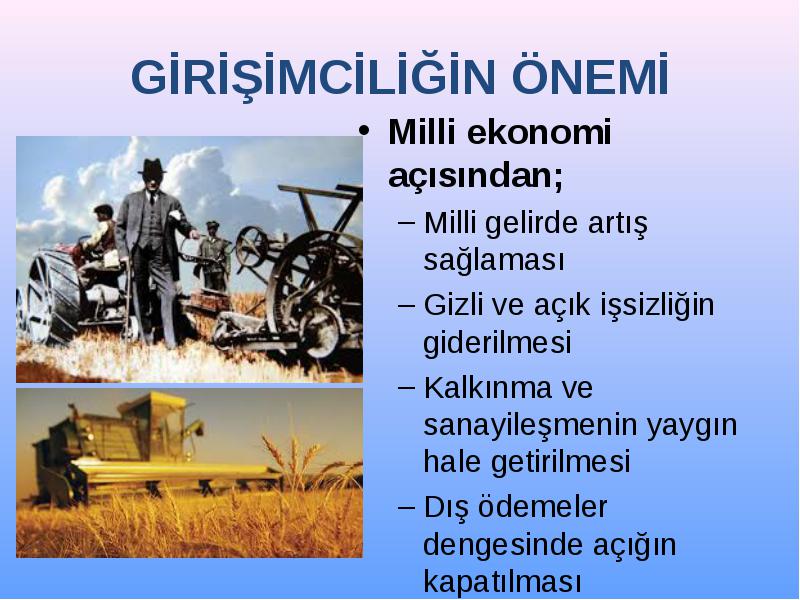 GİRİŞİMCİLİĞİN ÖNEMİ

• Milli ekonomi açısından;
– Milli gelirde artış sağlaması
– Gizli ve açık işsizliğin giderilmesi
– Kalkınma ve sanayileşmenin yaygın hale getirilmesi
– Dış ödemeler dengesinde açığın kapatılması